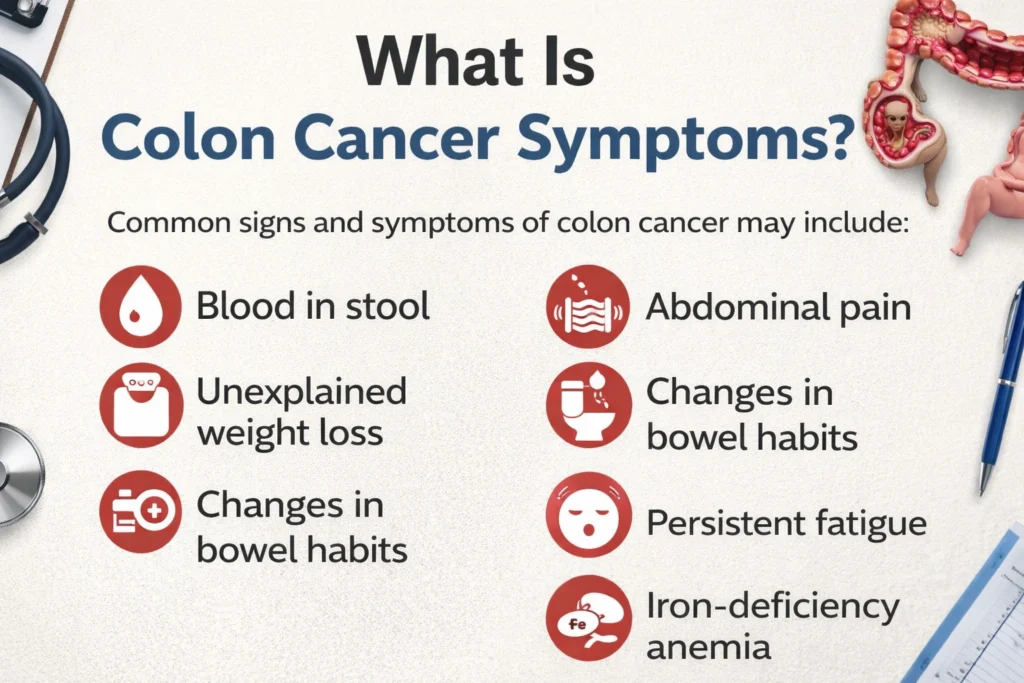 What Is
Colon Cancer Symptoms?

Common signs and symptoms of colon cancer may include:

Blood in stool

Unexplained weight loss

Changes in bowel habits

Abdominal pain

Changes in bowel habits

Persistent fatigue

Fe

Iron-deficiency anemia